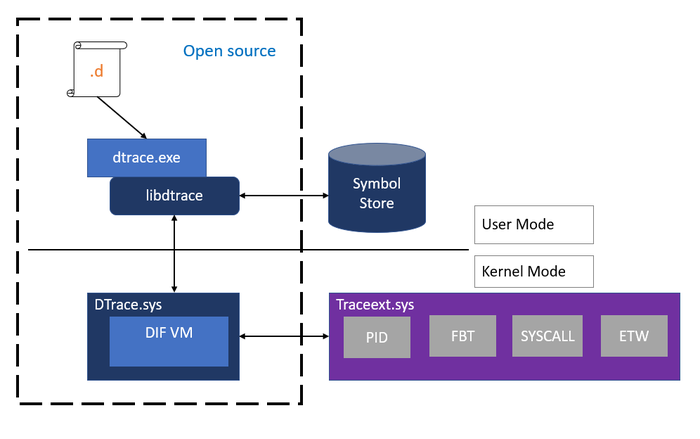 Open source

.d

dtrace.exe

libdtrace

Symbol Store

User Mode

Kernel Mode

DTrace.sys

DIF VM

Traceext.sys

PID

FBT

SYSCALL

ETW